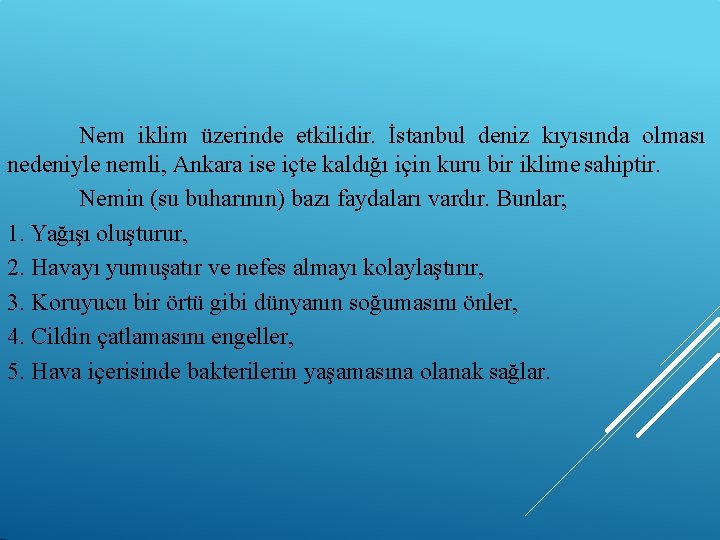 Nem iklim üzerinde etkilidir. İstanbul deniz kıyısında olması nedeniyle nemli, Ankara ise içte kaldığı için kuru bir iklime sahiptir.

Nemin (su buharının) bazı faydaları vardır. Bunlar;

1. Yağışı oluşturur,
2. Havayı yumuşatır ve nefes almayı kolaylaştırır,
3. Koruyucu bir örtü gibi dünyanın soğumasını önler,
4. Cildin çatlamasını engeller,
5. Hava içerisinde bakterilerin yaşamasına olanak sağlar.